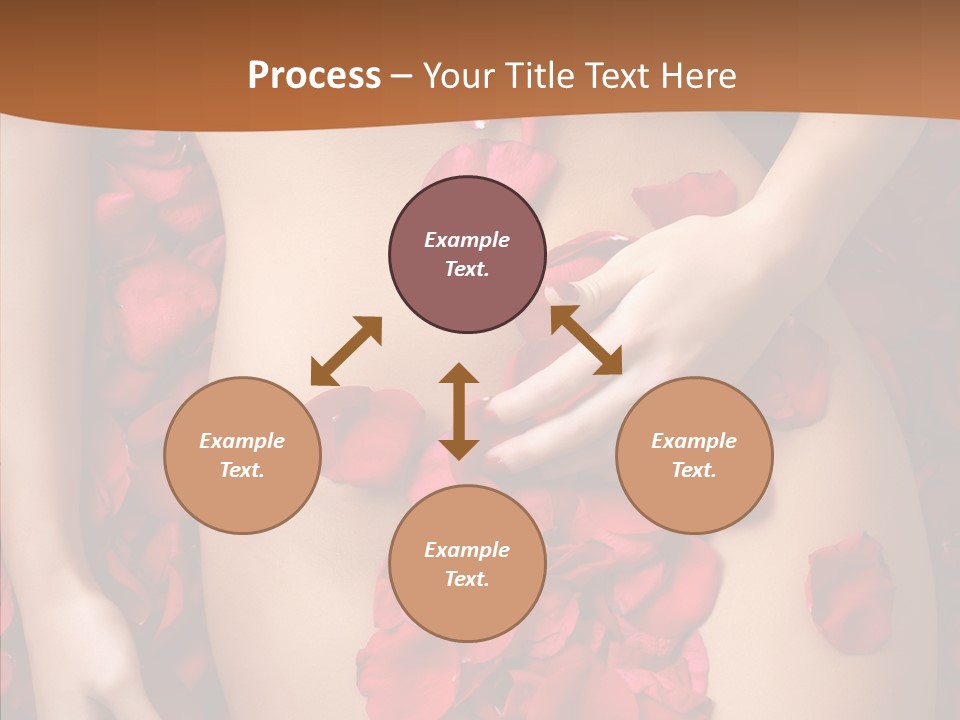 Process – Your Title Text Here

Example Text.

Example Text.

Example Text.

Example Text.